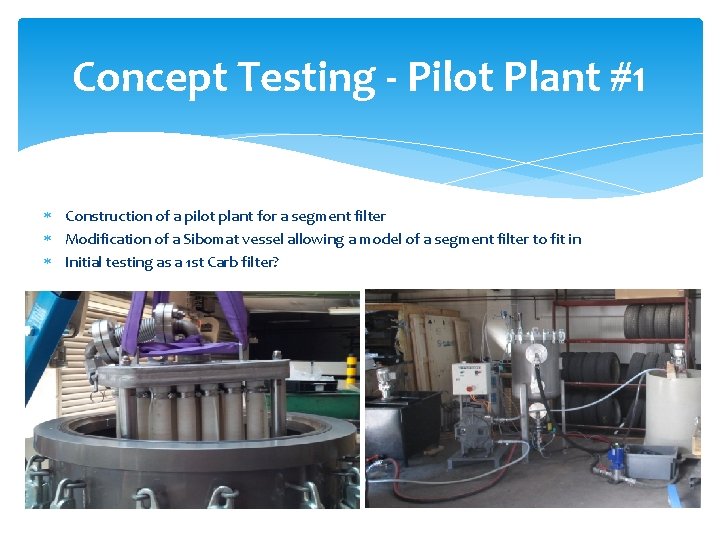 Concept Testing - Pilot Plant #1

* Construction of a pilot plant for a segment filter
* Modification of a Sibomat vessel allowing a model of a segment filter to fit in
* Initial testing as a 1st Carb filter?